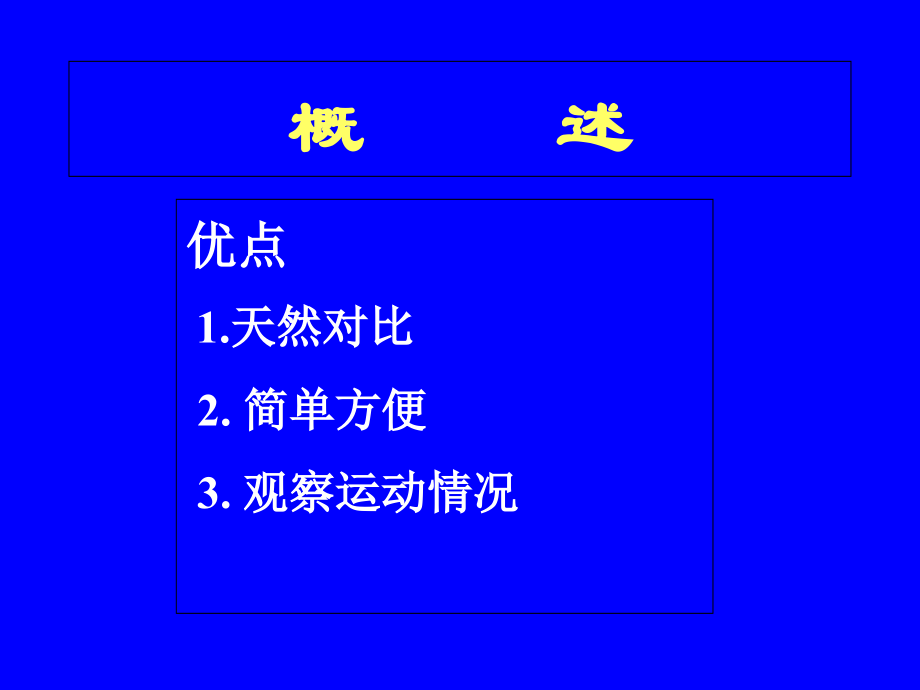 概　　述

优点

1.天然对比

2. 简单方便

3. 观察运动情况